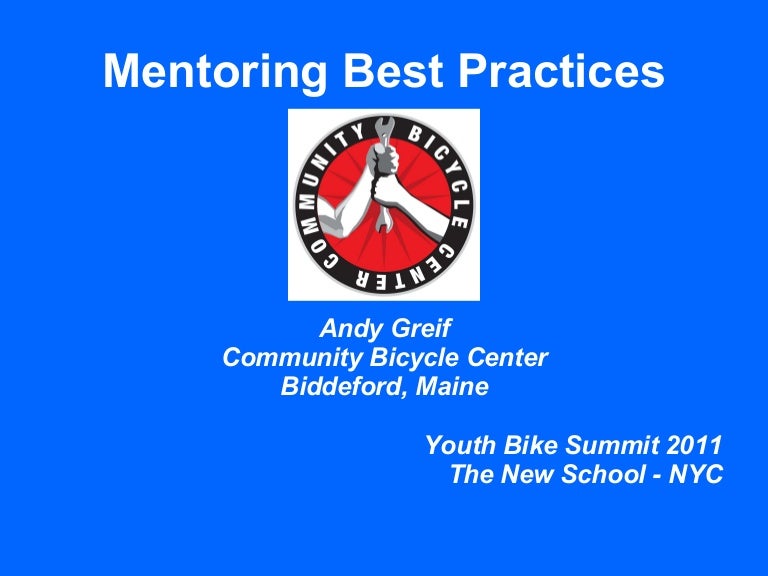 Mentoring Best Practices

COMMUNITY BICYCLE CENTER

Andy Greif
Community Bicycle Center
Biddeford, Maine

Youth Bike Summit 2011
The New School - NYC